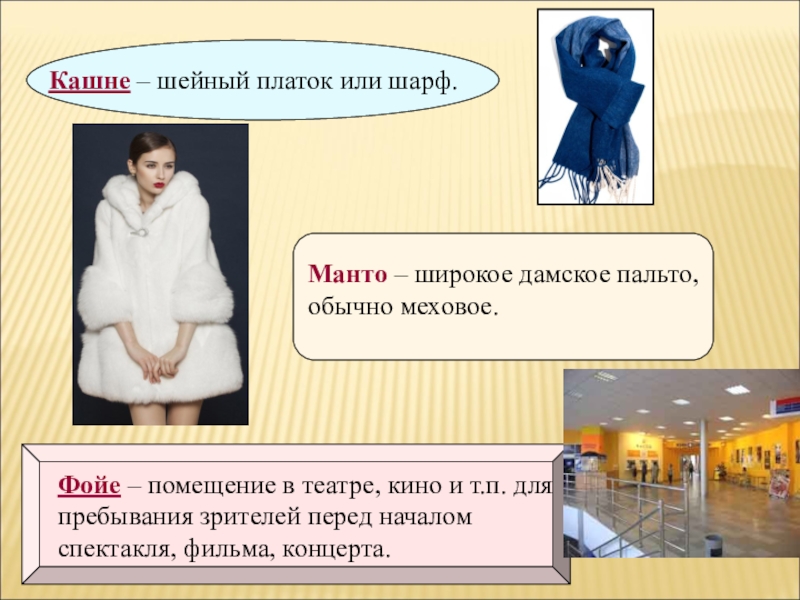 Кашне – шейный платок или шарф.

Манто – широкое дамское пальто, обычно меховое.

Фойе – помещение в театре, кино и т.п. для пребывания зрителей перед началом спектакля, фильма, концерта.